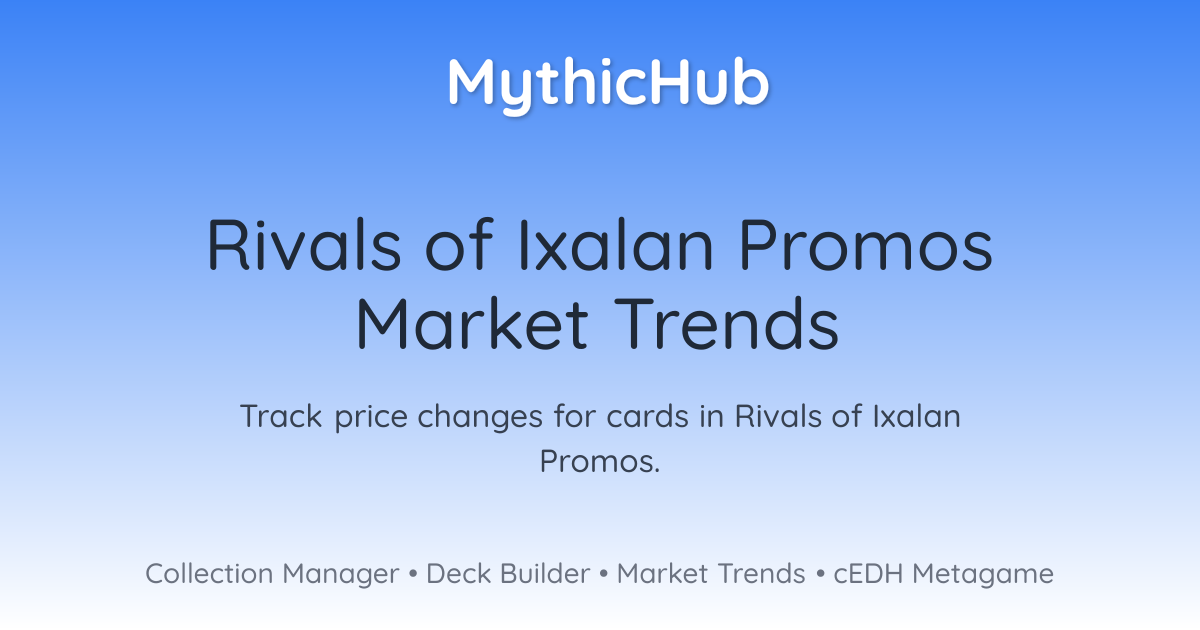 MythicHub

Rivals of Ixalan Promos Market Trends

Track price changes for cards in Rivals of Ixalan Promos.

Collection Manager • Deck Builder • Market Trends • cEDH Metagame